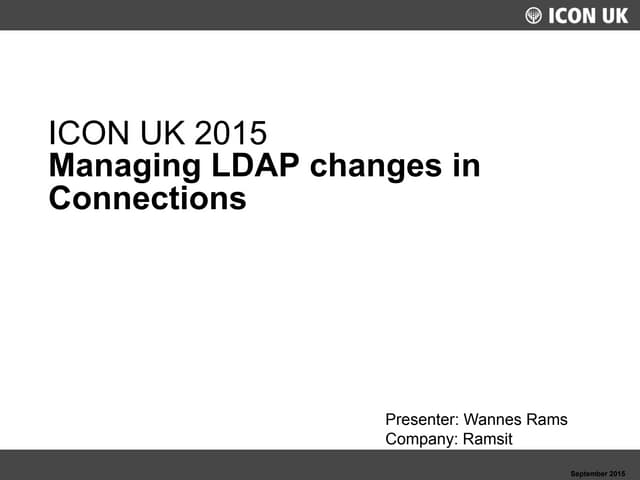 ICON UK

ICON UK 2015
Managing LDAP changes in Connections

Presenter: Wannes Rams
Company: Ramsit

September 2015